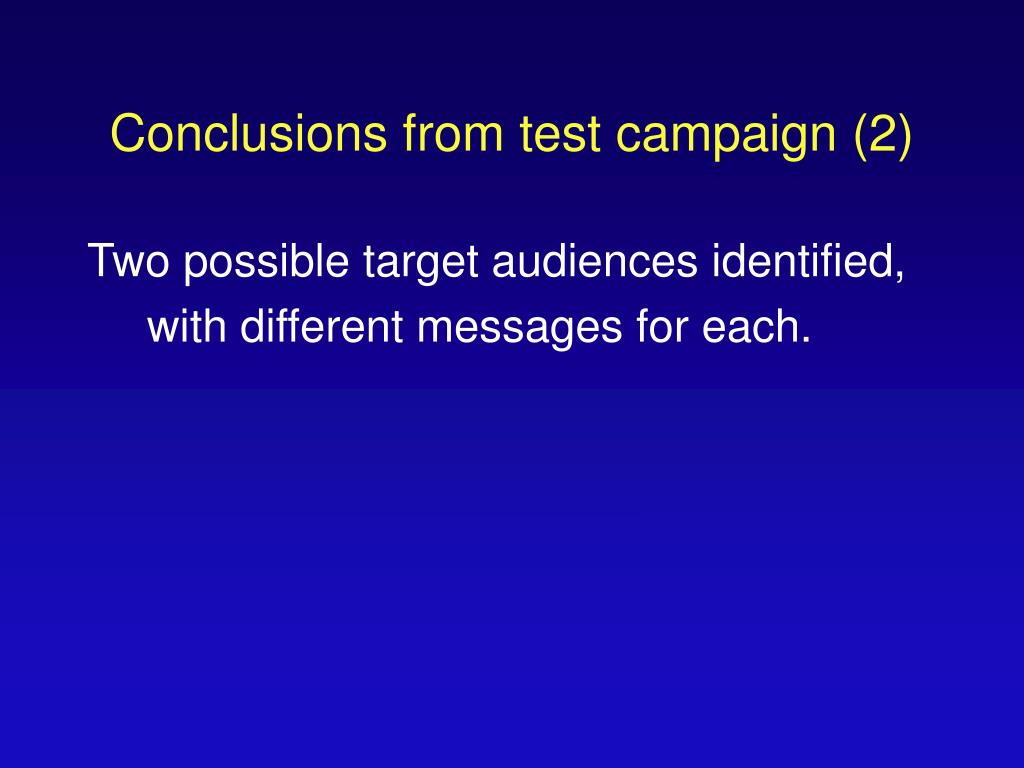 Conclusions from test campaign (2)

Two possible target audiences identified, with different messages for each.